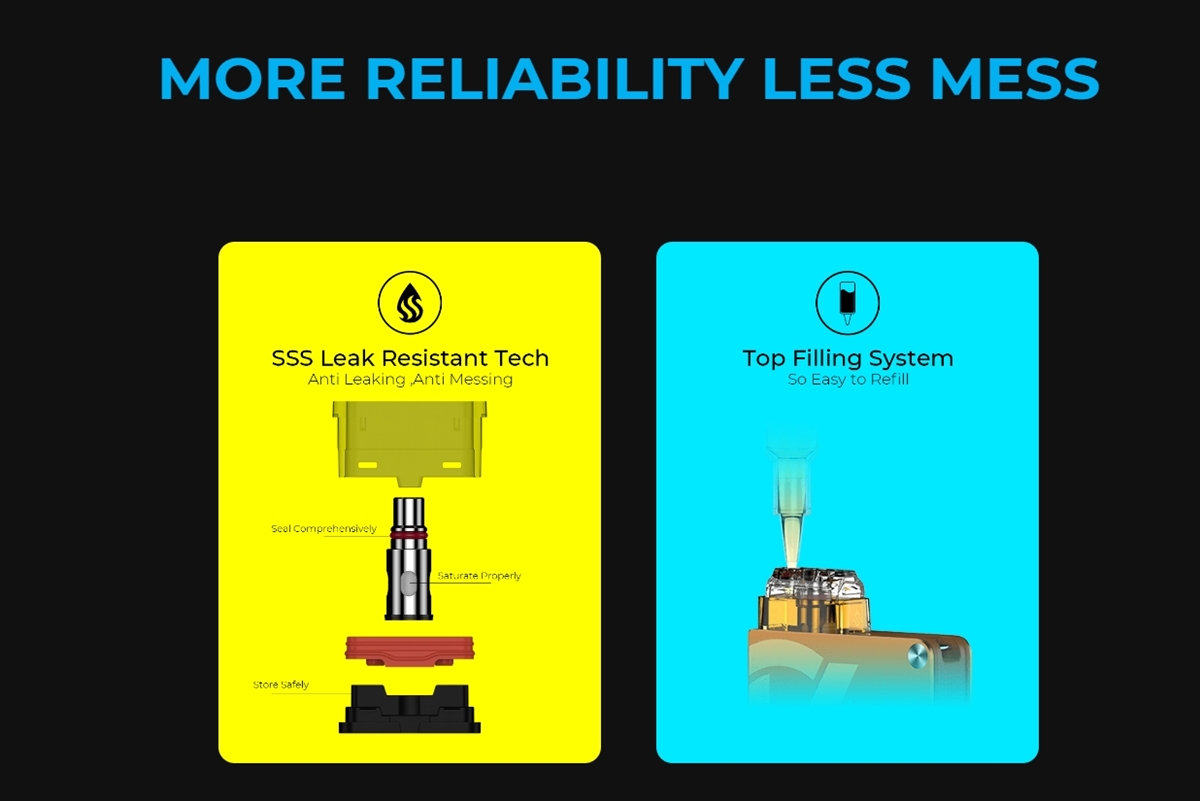 MORE RELIABILITY LESS MESS

SSS Leak Resistant Tech
Anti Leaking ,Anti Messing

Seal Comprehensively

Saturate Properly

Store Safely

Top Filling System
So Easy to Refill